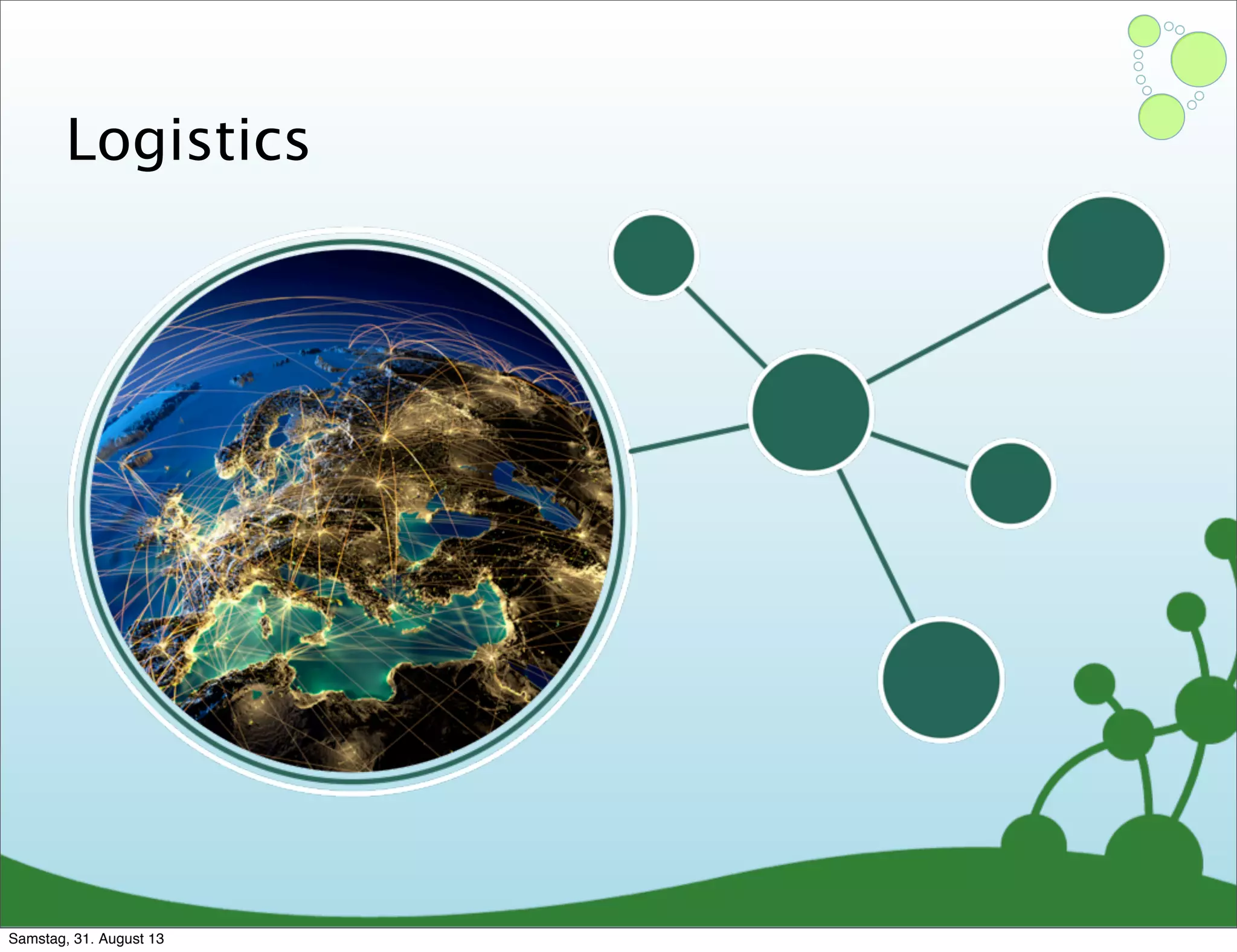 Logistics

Samstag, 31. August 13